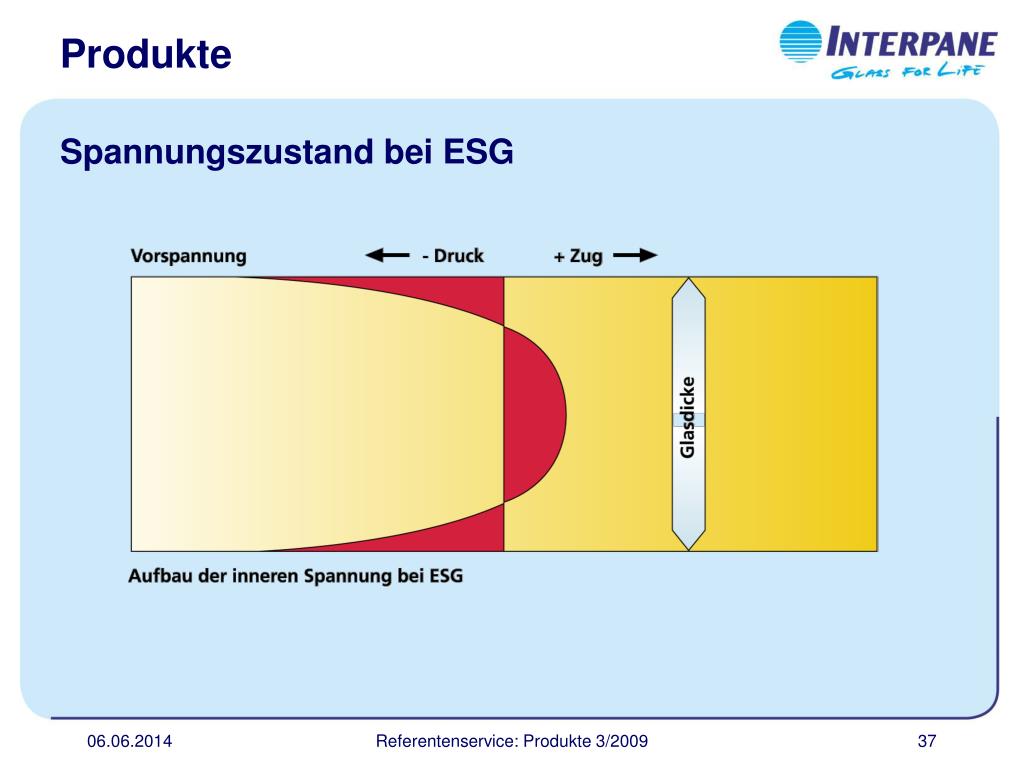 Produkte

INTERPANE
GLASS FOR LIFE

Spannungszustand bei ESG

Vorspannung
- Druck
+ Zug

Glasdicke

Aufbau der inneren Spannung bei ESG

06.06.2014
Referentenservice: Produkte 3/2009
37